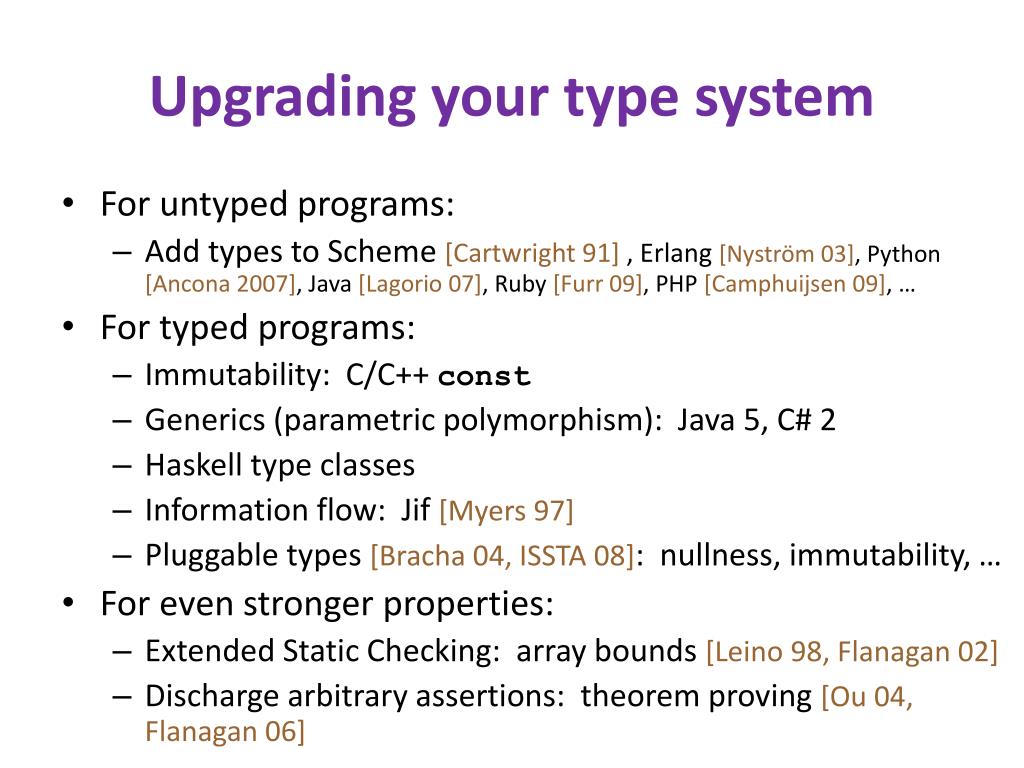 Upgrading your type system

• For untyped programs:
  – Add types to Scheme [Cartwright 91] , Erlang [Nyström 03], Python [Ancona 2007], Java [Lagorio 07], Ruby [Furr 09], PHP [Camphuijsen 09], …
• For typed programs:
  – Immutability: C/C++ const
  – Generics (parametric polymorphism): Java 5, C# 2
  – Haskell type classes
  – Information flow: Jif [Myers 97]
  – Pluggable types [Bracha 04, ISSTA 08]: nullness, immutability, …
• For even stronger properties:
  – Extended Static Checking: array bounds [Leino 98, Flanagan 02]
  – Discharge arbitrary assertions: theorem proving [Ou 04, Flanagan 06]